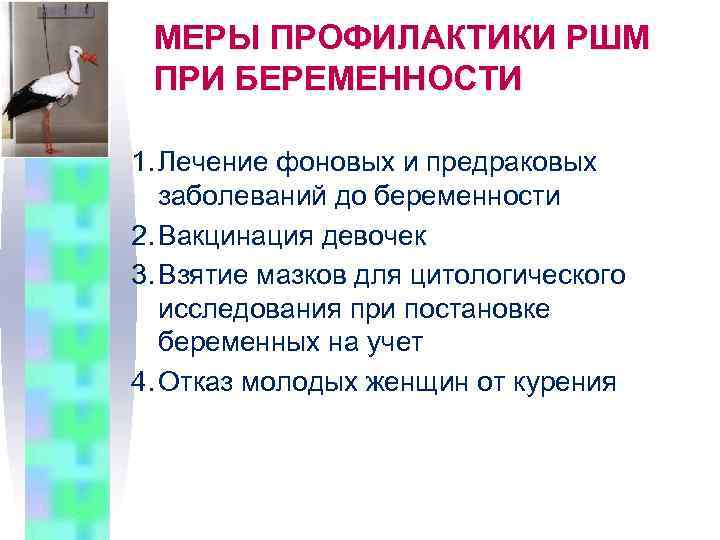 МЕРЫ ПРОФИЛАКТИКИ РШМ ПРИ БЕРЕМЕННОСТИ

1. Лечение фоновых и предраковых заболеваний до беременности
2. Вакцинация девочек
3. Взятие мазков для цитологического исследования при постановке беременных на учет
4. Отказ молодых женщин от курения